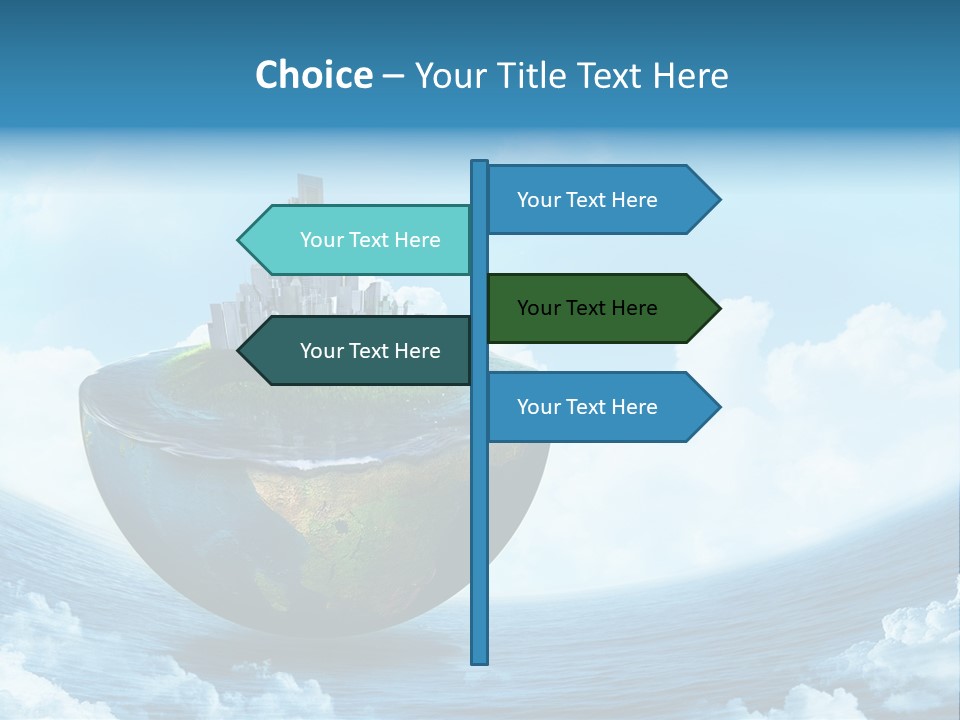 Choice – Your Title Text Here

Your Text Here

Your Text Here

Your Text Here

Your Text Here

Your Text Here